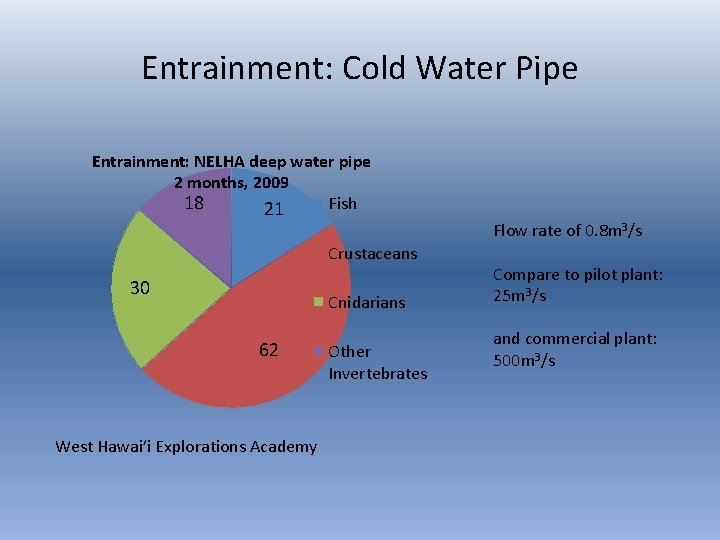 Entrainment: Cold Water Pipe

Entrainment: NELHA deep water pipe
2 months, 2009

18

21

30

62

Fish

Crustaceans

Cnidarians

Other Invertebrates

Flow rate of $0.8m^3/s$

Compare to pilot plant: $25m^3/s$

and commercial plant: $500m^3/s$

West Hawai'i Explorations Academy